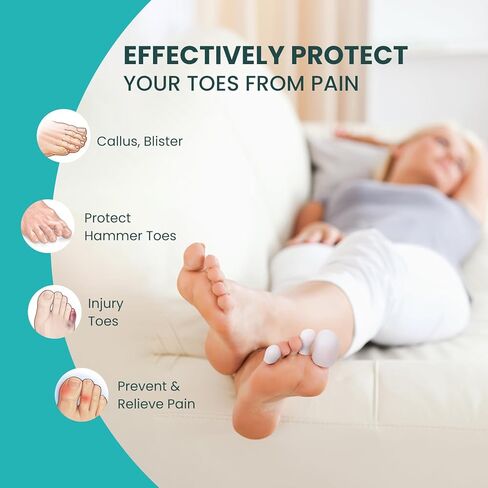 EFFECTIVELY PROTECT
YOUR TOES FROM PAIN

Callus, Blister

Protect
Hammer Toes

Injury
Toes

Prevent &
Relieve Pain